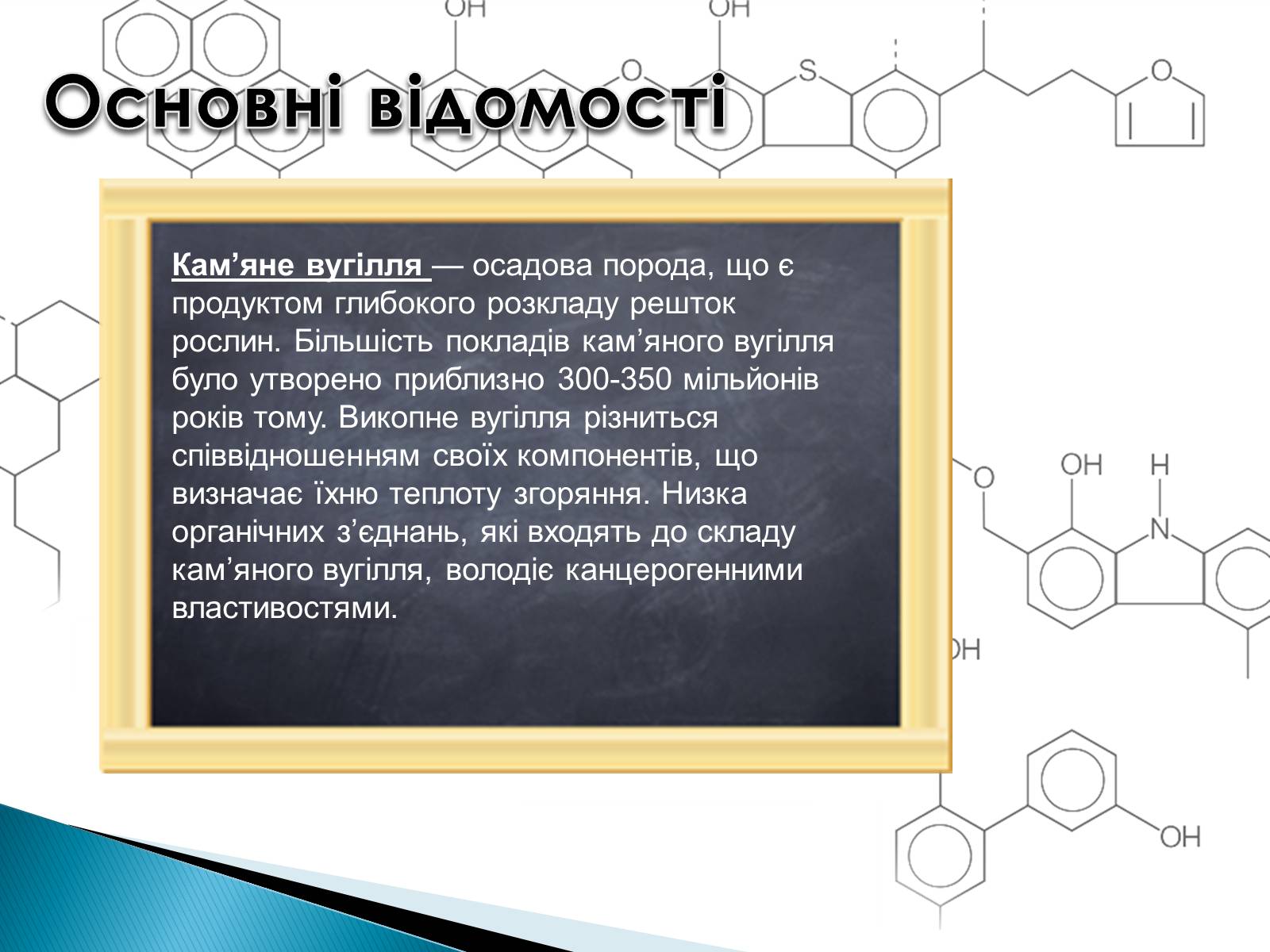 Основні відомості

Кам’яне вугілля — осадова порода, що є продуктом глибокого розкладу решток рослин. Більшість покладів кам’яного вугілля було утворено приблизно 300-350 мільйонів років тому. Викопне вугілля різниться співвідношенням своїх компонентів, що визначає їхню теплоту згоряння. Низка органічних з’єднань, які входять до складу кам’яного вугілля, володіє канцерогенними властивостями.

OH
OH
O
S
O
O
OH
H
N
OH
OH